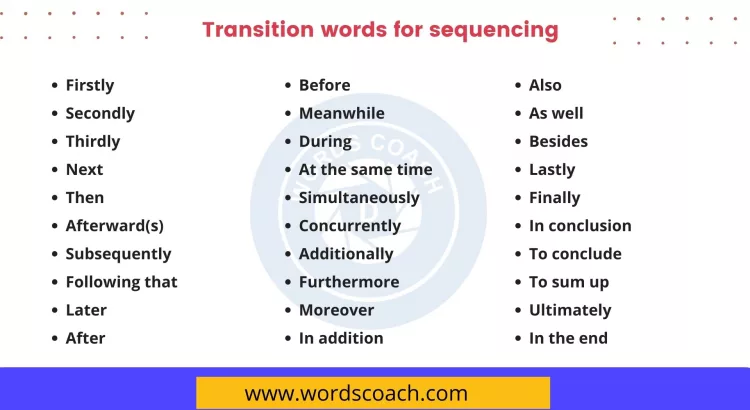 Transition words for sequencing

- Firstly
- Secondly
- Thirdly
- Next
- Then
- Afterward(s)
- Subsequently
- Following that
- Later
- After

- Before
- Meanwhile
- During
- At the same time
- Simultaneously
- Concurrently
- Additionally
- Furthermore
- Moreover
- In addition

- Also
- As well
- Besides
- Lastly
- Finally
- In conclusion
- To conclude
- To sum up
- Ultimately
- In the end

WORDS COACH

www.wordscoach.com